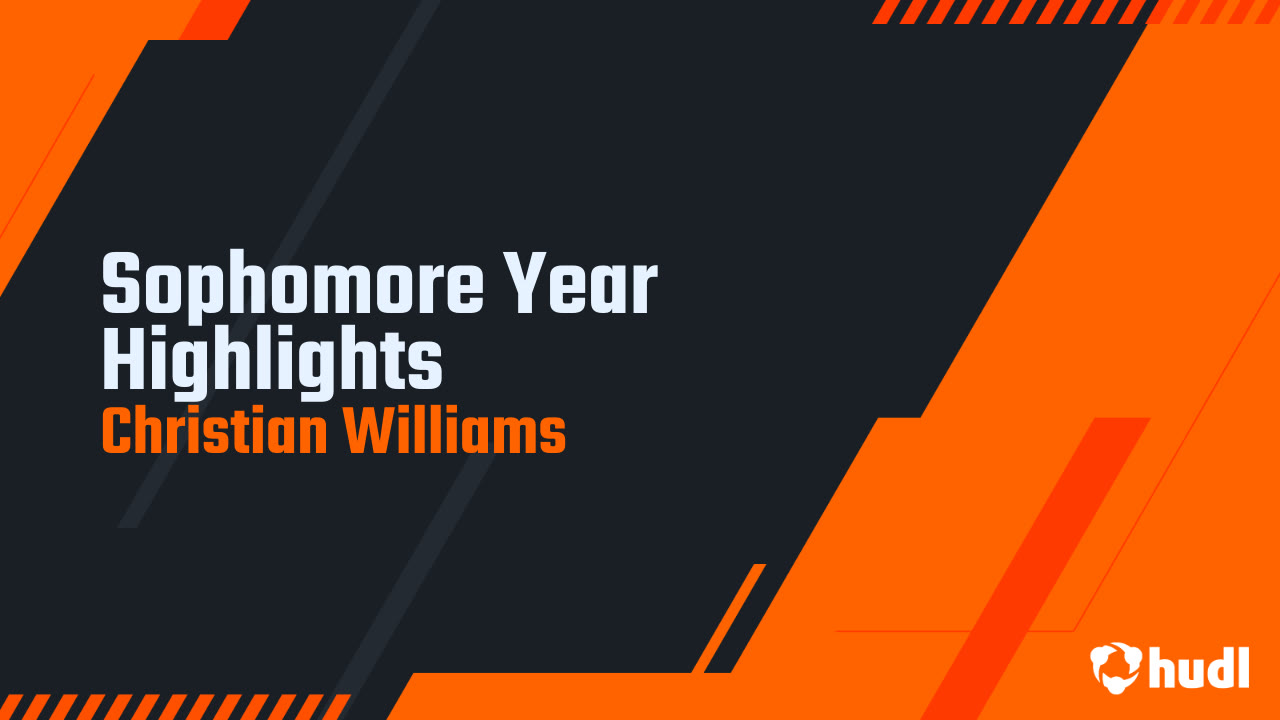 Sophomore Year Highlights
Christian Williams

hudl